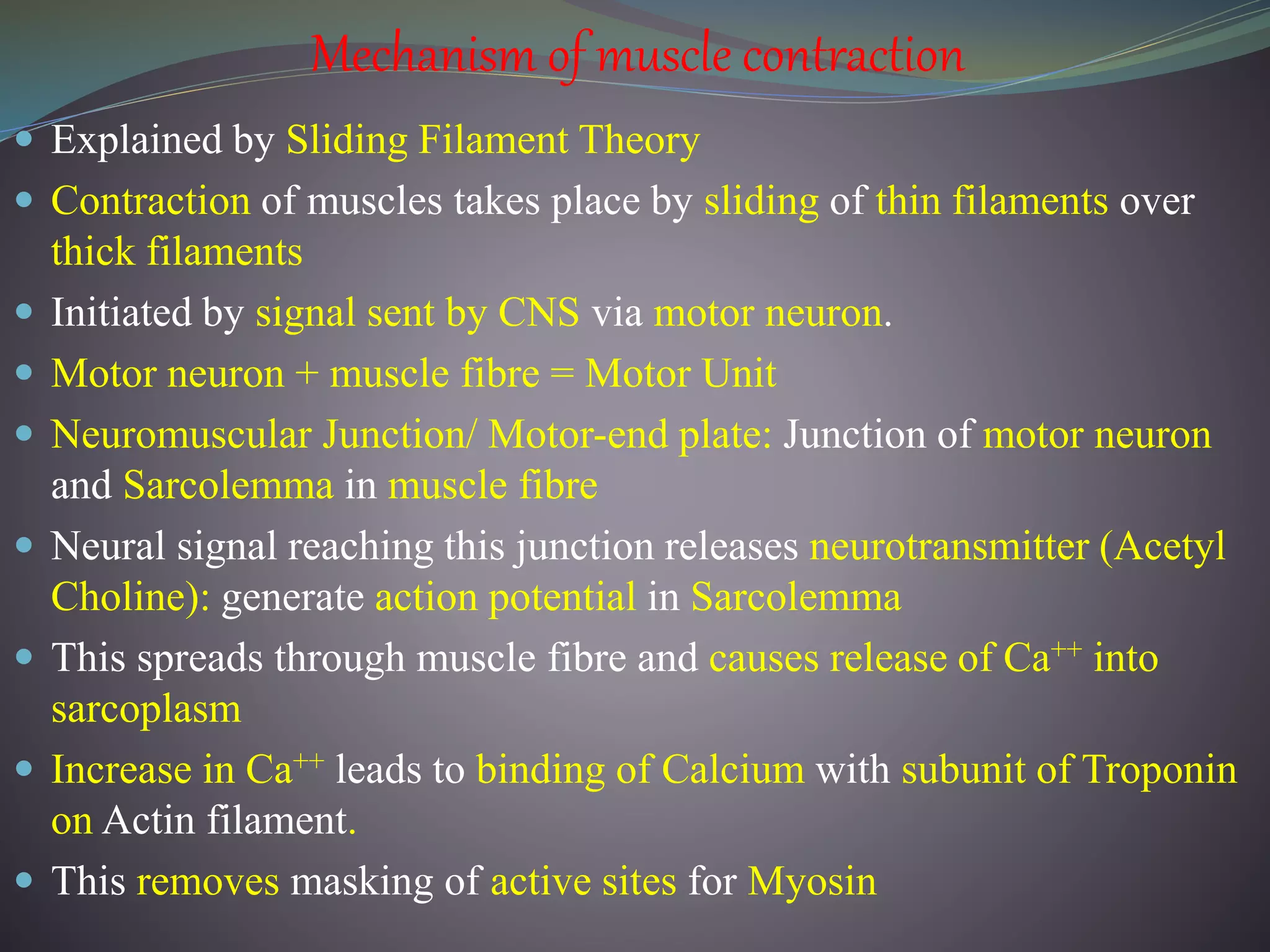 Mechanism of muscle contraction

- Explained by Sliding Filament Theory
- Contraction of muscles takes place by sliding of thin filaments over thick filaments
- Initiated by signal sent by CNS via motor neuron.
- Motor neuron + muscle fibre = Motor Unit
- Neuromuscular Junction/ Motor-end plate: Junction of motor neuron and Sarcolemma in muscle fibre
- Neural signal reaching this junction releases neurotransmitter (Acetyl Choline): generate action potential in Sarcolemma
- This spreads through muscle fibre and causes release of $Ca^{++}$ into sarcoplasm
- Increase in $Ca^{++}$ leads to binding of Calcium with subunit of Troponin on Actin filament.
- This removes masking of active sites for Myosin